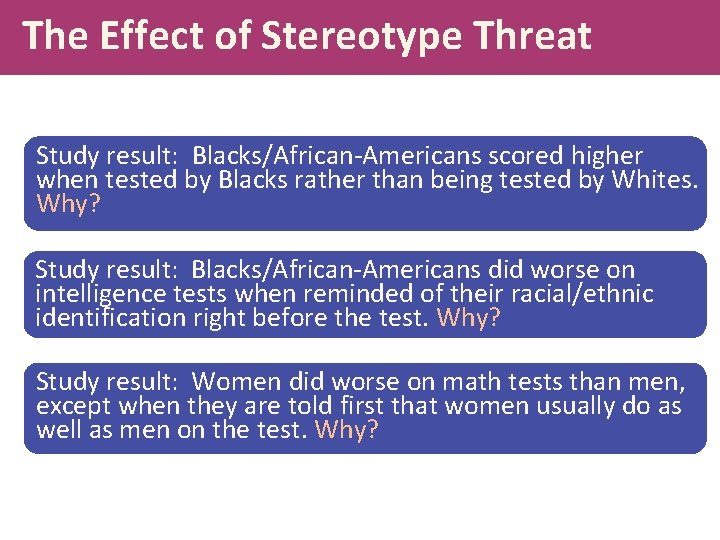 The Effect of Stereotype Threat

Study result: Blacks/African-Americans scored higher when tested by Blacks rather than being tested by Whites. Why?

Study result: Blacks/African-Americans did worse on intelligence tests when reminded of their racial/ethnic identification right before the test. Why?

Study result: Women did worse on math tests than men, except when they are told first that women usually do as well as men on the test. Why?